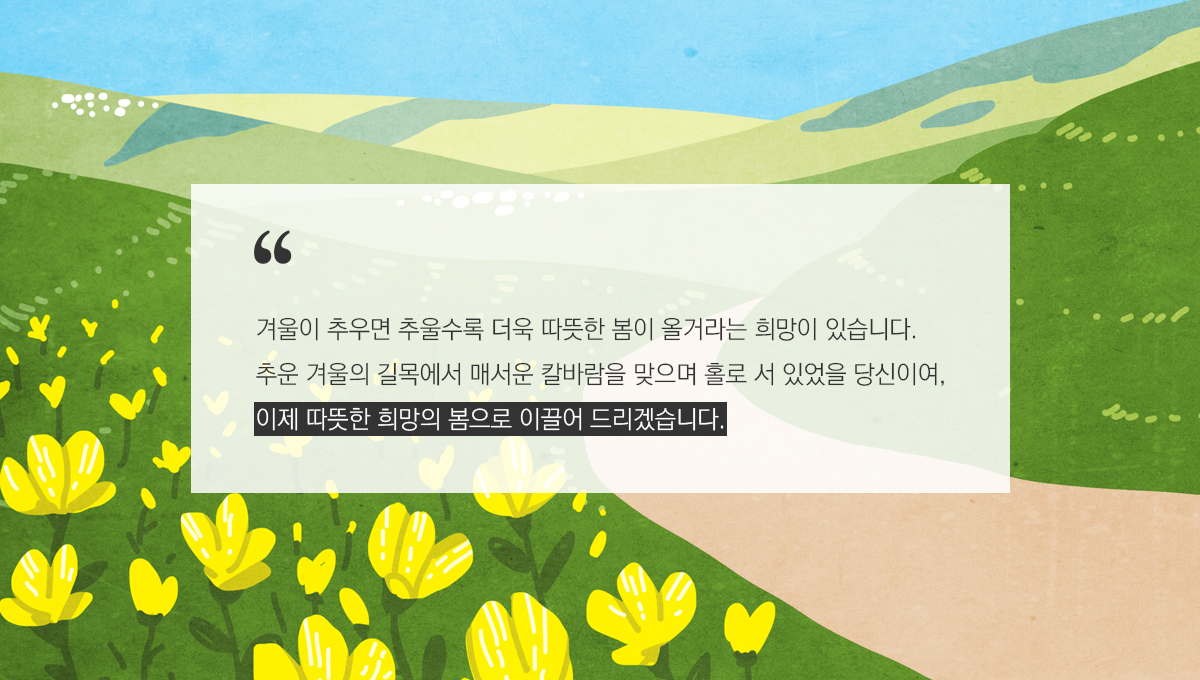 “

겨울이 추우면 추울수록 더욱 따뜻한 봄이 올거라는 희망이 있습니다.
추운 겨울의 길목에서 매서운 칼바람을 맞으며 홀로 서 있었을 당신이여,
이제 따뜻한 희망의 봄으로 이끌어 드리겠습니다.